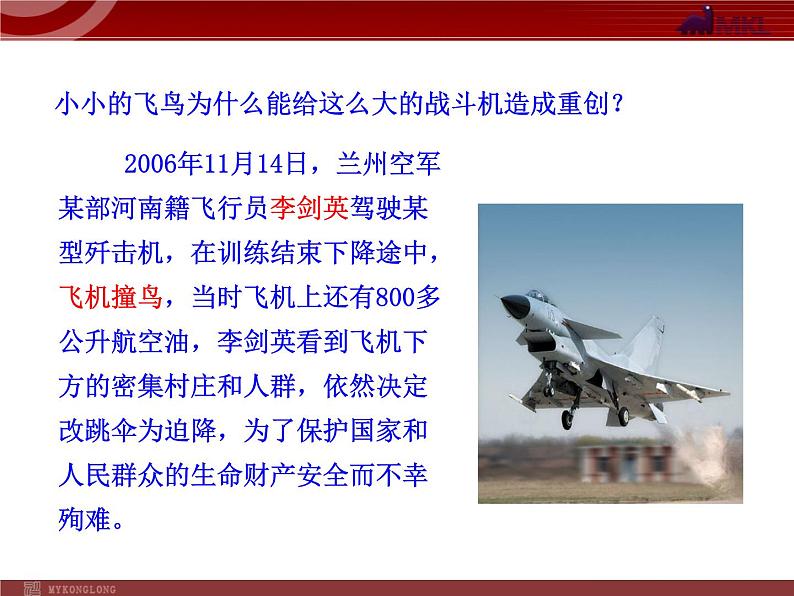 MKL

小小的飞鸟为什么能给这么大的战斗机造成重创？

2006年11月14日，兰州空军某部河南籍飞行员李剑英驾驶某型歼击机，在训练结束下降途中，飞机撞鸟，当时飞机上还有800多公升航空油，李剑英看到飞机下方的密集村庄和人群，依然决定改跳伞为迫降，为了保护国家和人民群众的生命财产安全而不幸殉难。

MYKONGLONG